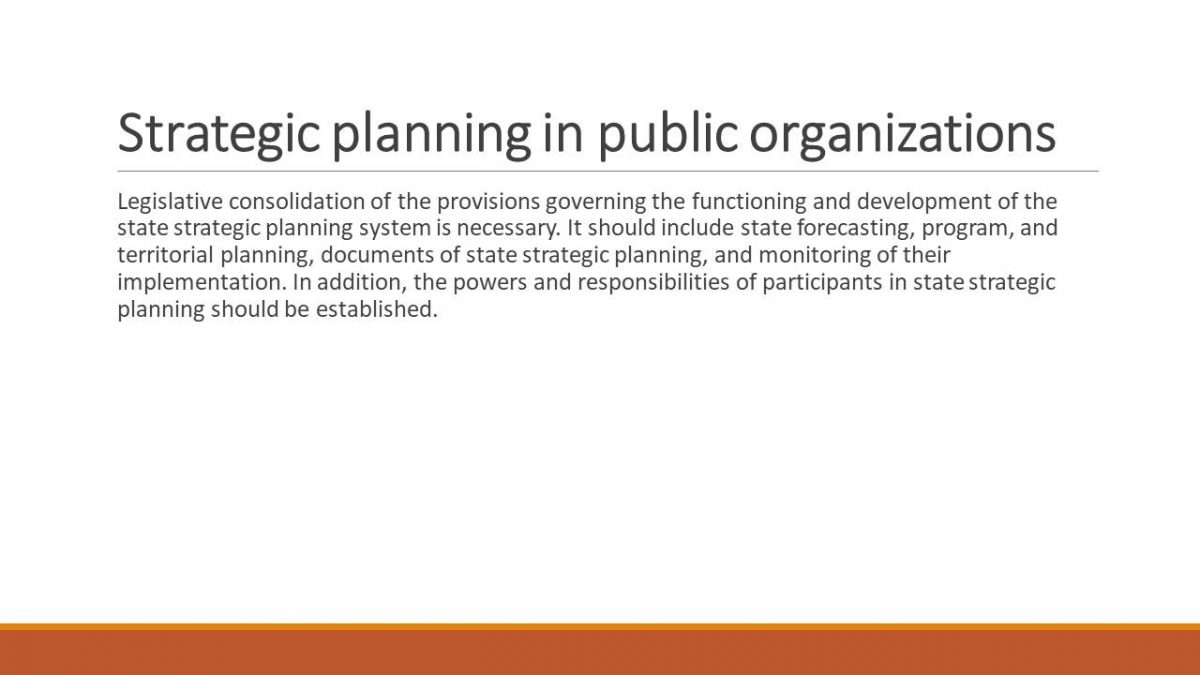 Strategic planning in public organizations

Legislative consolidation of the provisions governing the functioning and development of the state strategic planning system is necessary. It should include state forecasting, program, and territorial planning, documents of state strategic planning, and monitoring of their implementation. In addition, the powers and responsibilities of participants in state strategic planning should be established.